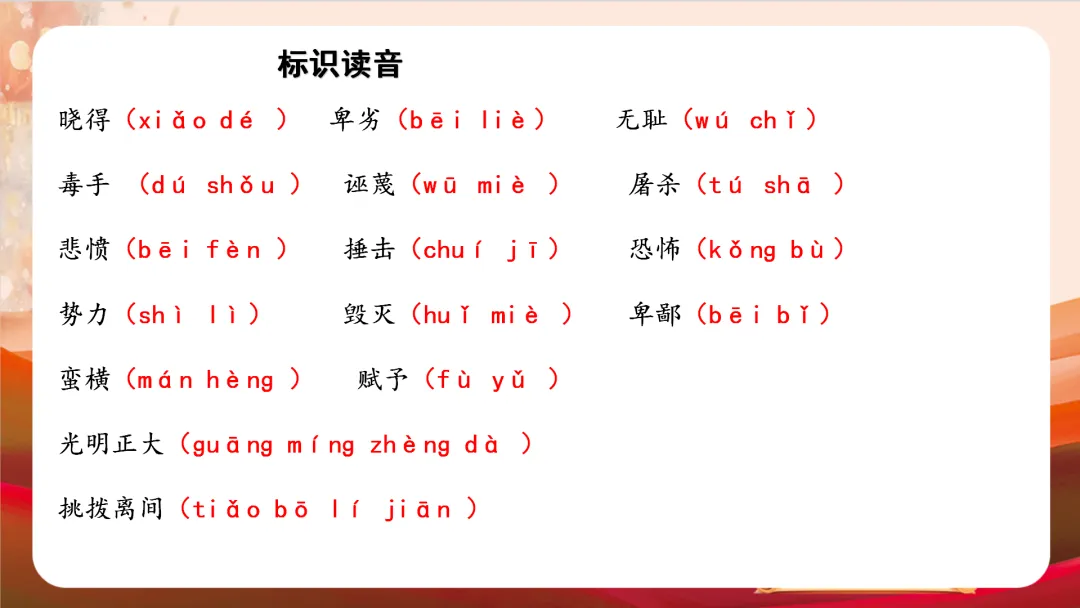 标识读音

晓得（xiǎo dé ） 卑劣（bēi liè） 无耻（wú chǐ）

毒手 （dú shǒu ） 诬蔑（wū miè ） 屠杀（tú shā ）

悲愤（bēi fèn ） 捶击（chuí jī） 恐怖（kǒng bù）

势力（shì lì） 毁灭（huǐ miè ） 卑鄙（bēi bǐ）

蛮横（mán hèng ） 赋予（fù yǔ ）

光明正大（guāng míng zhèng dà ）

挑拨离间（tiǎo bō lí jiān ）